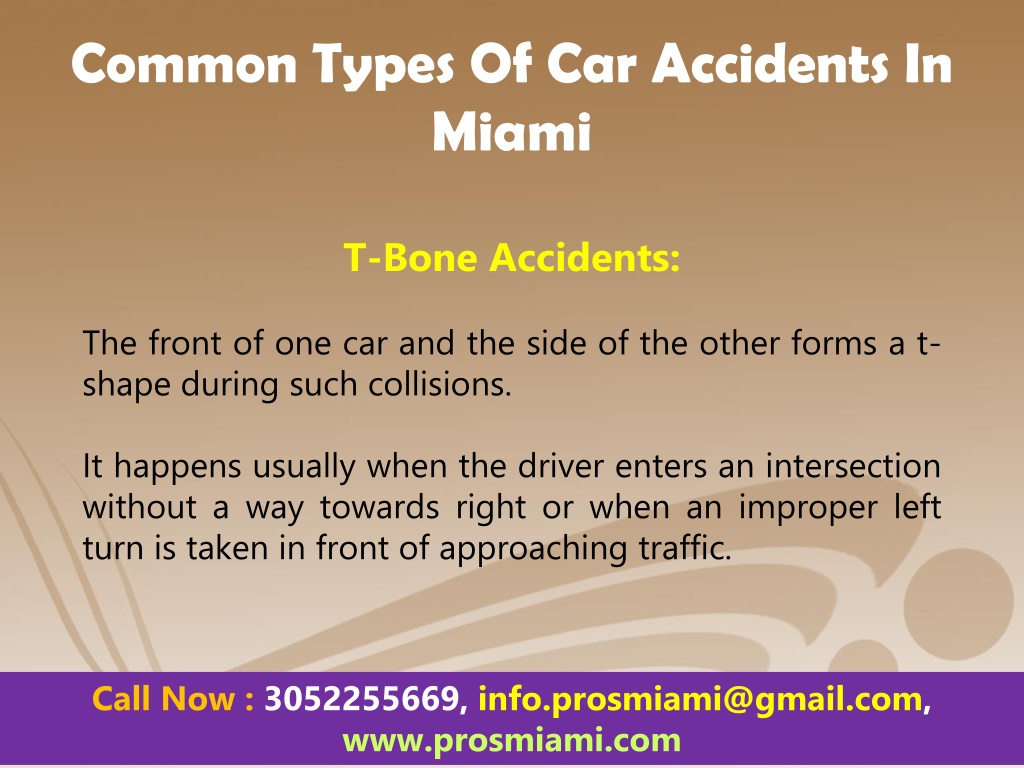 Common Types Of Car Accidents In Miami

T-Bone Accidents:

The front of one car and the side of the other forms a t-shape during such collisions.

It happens usually when the driver enters an intersection without a way towards right or when an improper left turn is taken in front of approaching traffic.

Call Now : 3052255669, info.prosmiami@gmail.com, www.prosmiami.com